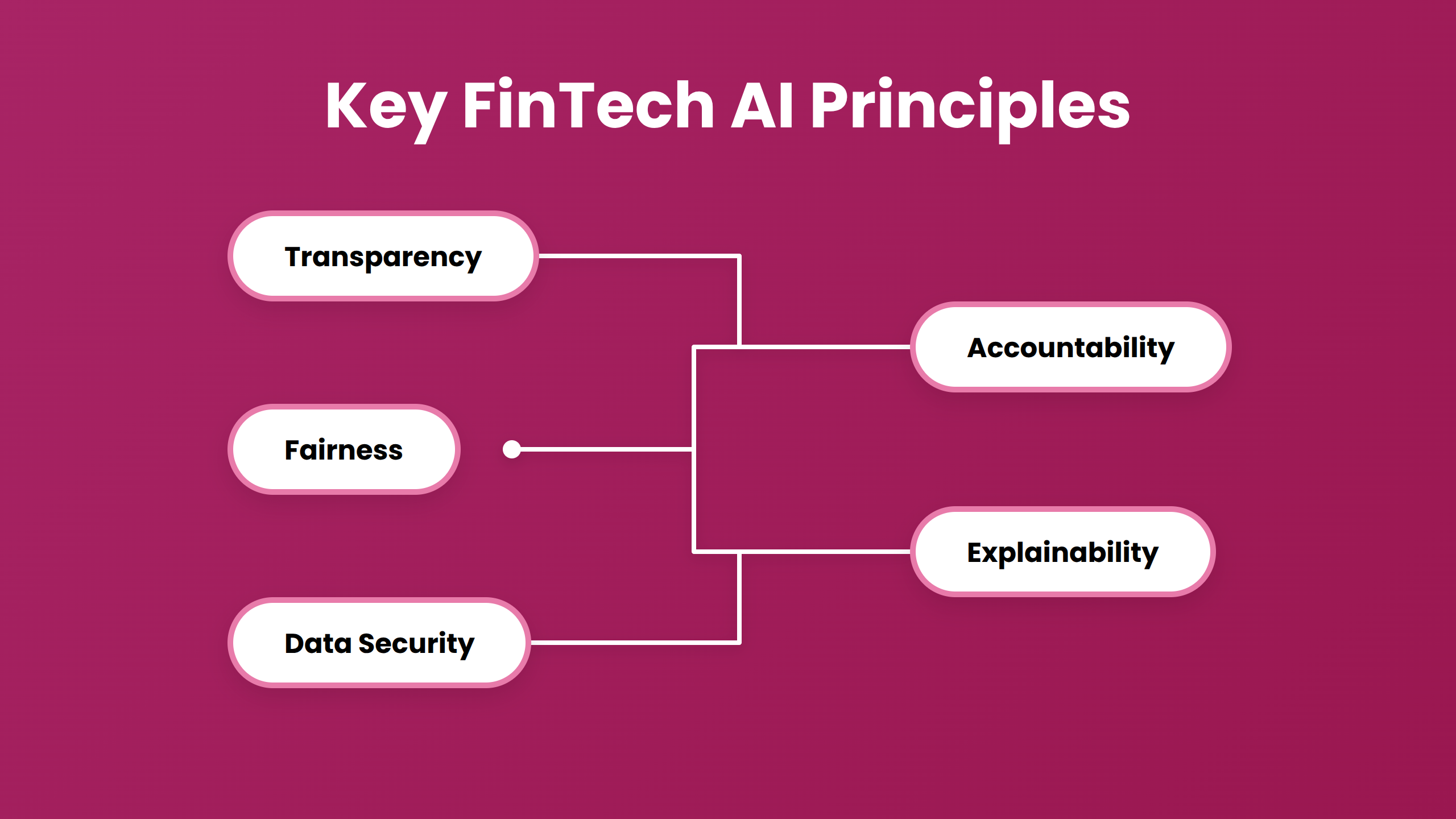 Key FinTech AI Principles

Transparency

Fairness

Data Security

Accountability

Explainability